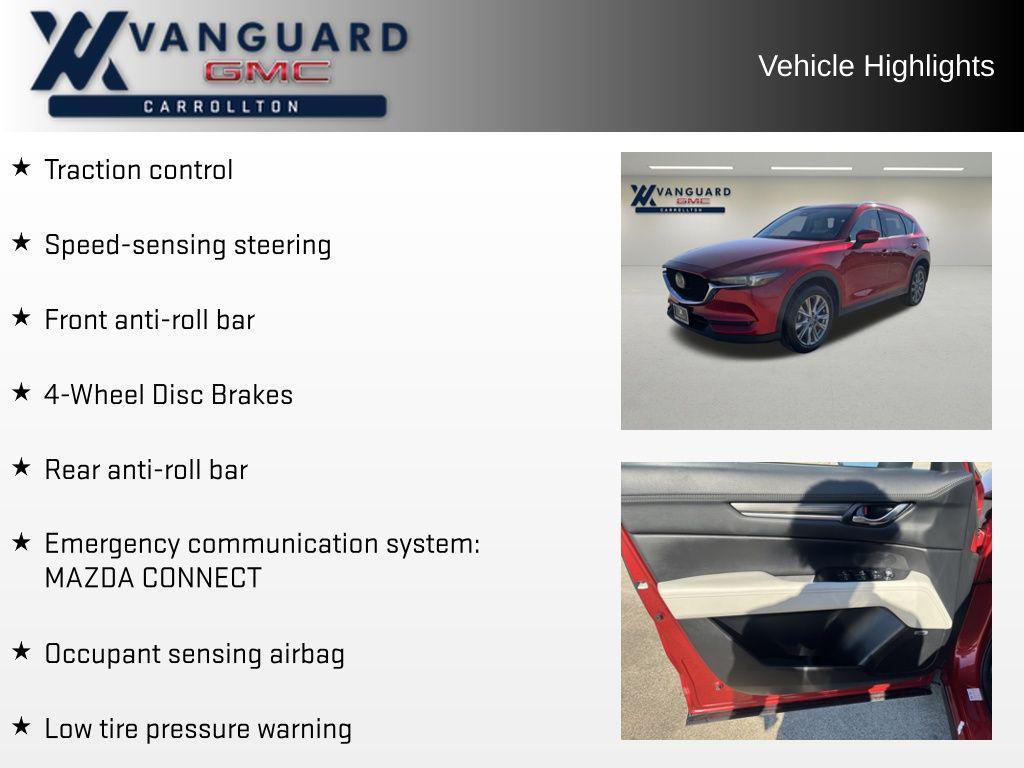 VANGUARD
GMC
CARROLLTON

Vehicle Highlights

★ Traction control

★ Speed-sensing steering

★ Front anti-roll bar

★ 4-Wheel Disc Brakes

★ Rear anti-roll bar

★ Emergency communication system: MAZDA CONNECT

★ Occupant sensing airbag

★ Low tire pressure warning

VANGUARD
GMC
CARROLLTON